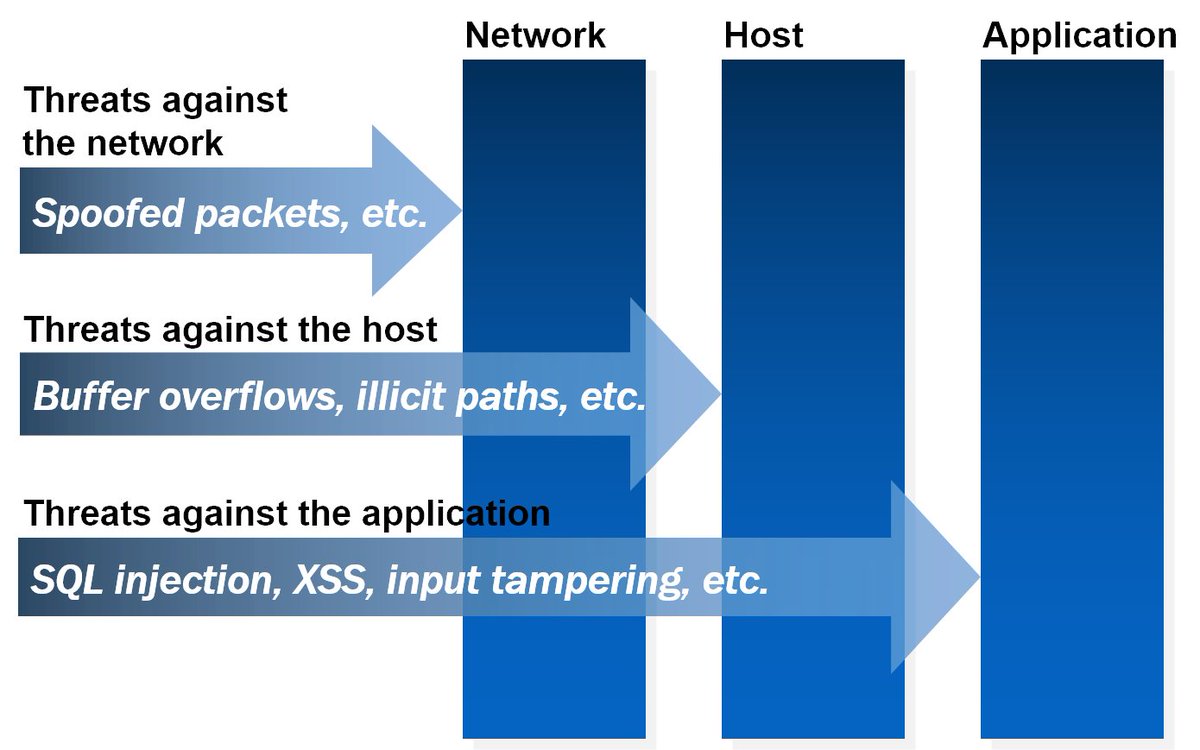 Network

Host

Application

Threats against the network

Spoofed packets, etc.

Threats against the host

Buffer overflows, illicit paths, etc.

Threats against the application

SQL injection, XSS, input tampering, etc.